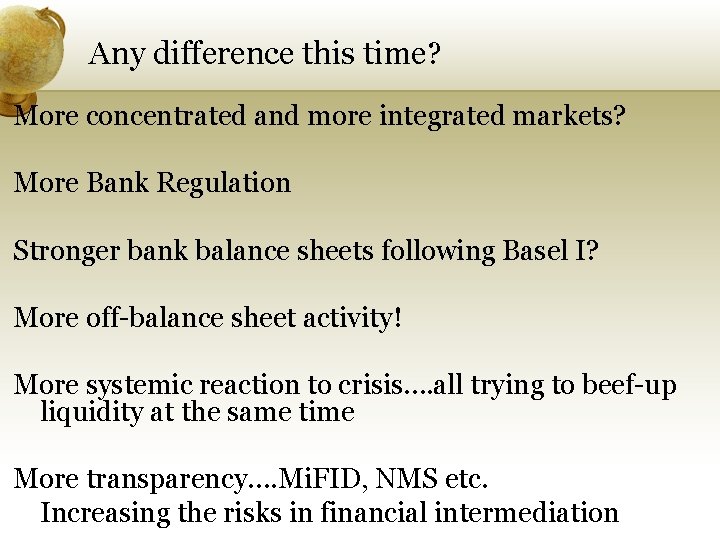 Any difference this time?

More concentrated and more integrated markets?

More Bank Regulation

Stronger bank balance sheets following Basel I?

More off-balance sheet activity!

More systemic reaction to crisis….all trying to beef-up liquidity at the same time

More transparency….MiFID, NMS etc.
Increasing the risks in financial intermediation